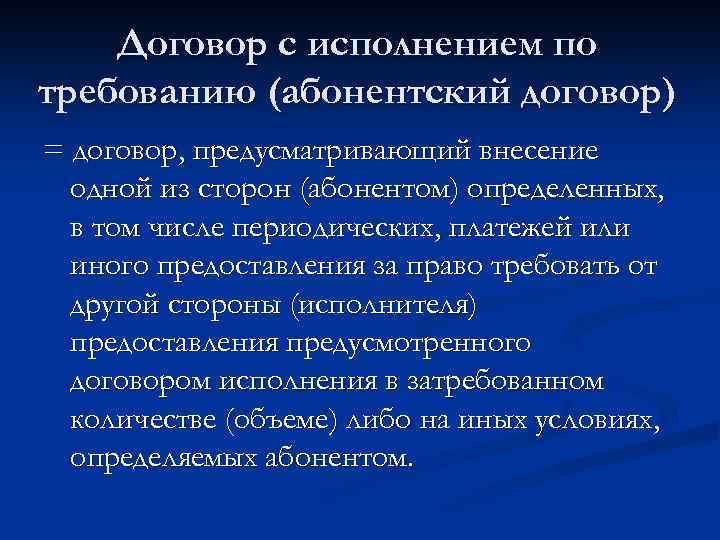 Договор с исполнением по требованию (абонентский договор)

= договор, предусматривающий внесение одной из сторон (абонентом) определенных, в том числе периодических, платежей или иного предоставления за право требовать от другой стороны (исполнителя) предоставления предусмотренного договором исполнения в затребованном количестве (объеме) либо на иных условиях, определяемых абонентом.